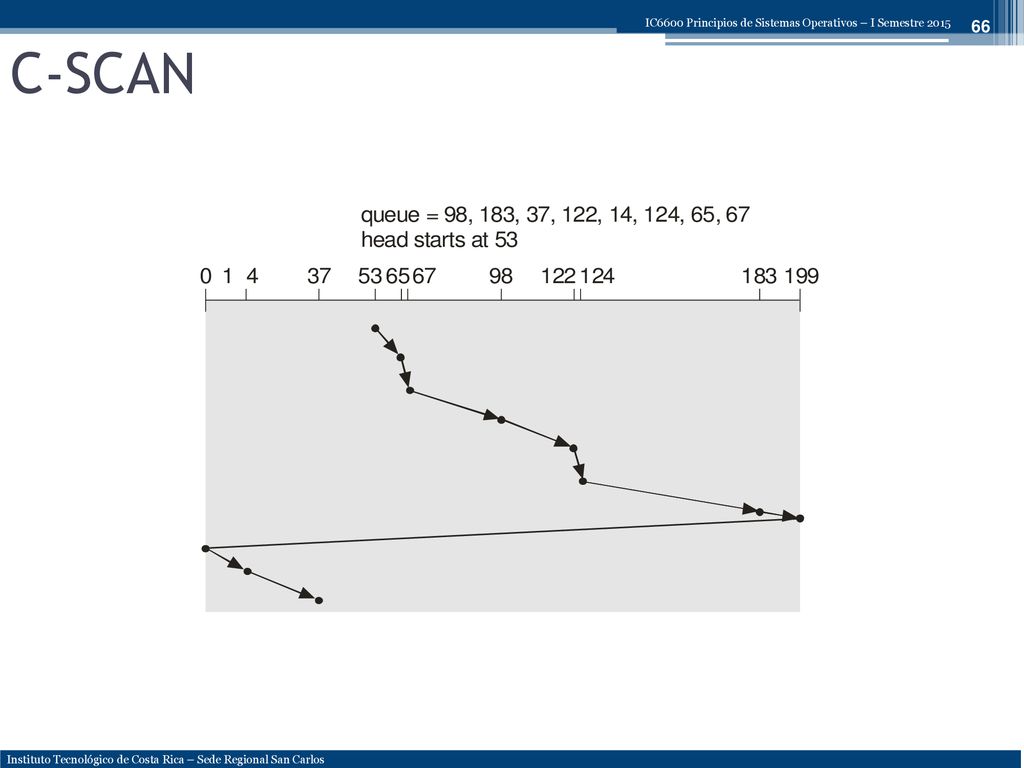 IC6600 Principios de Sistemas Operativos – I Semestre 2015

66

C-SCAN

queue = 98, 183, 37, 122, 14, 124, 65, 67
head starts at 53

0 1 4 37 53 65 67 98 122 124 183 199

Instituto Tecnológico de Costa Rica – Sede Regional San Carlos